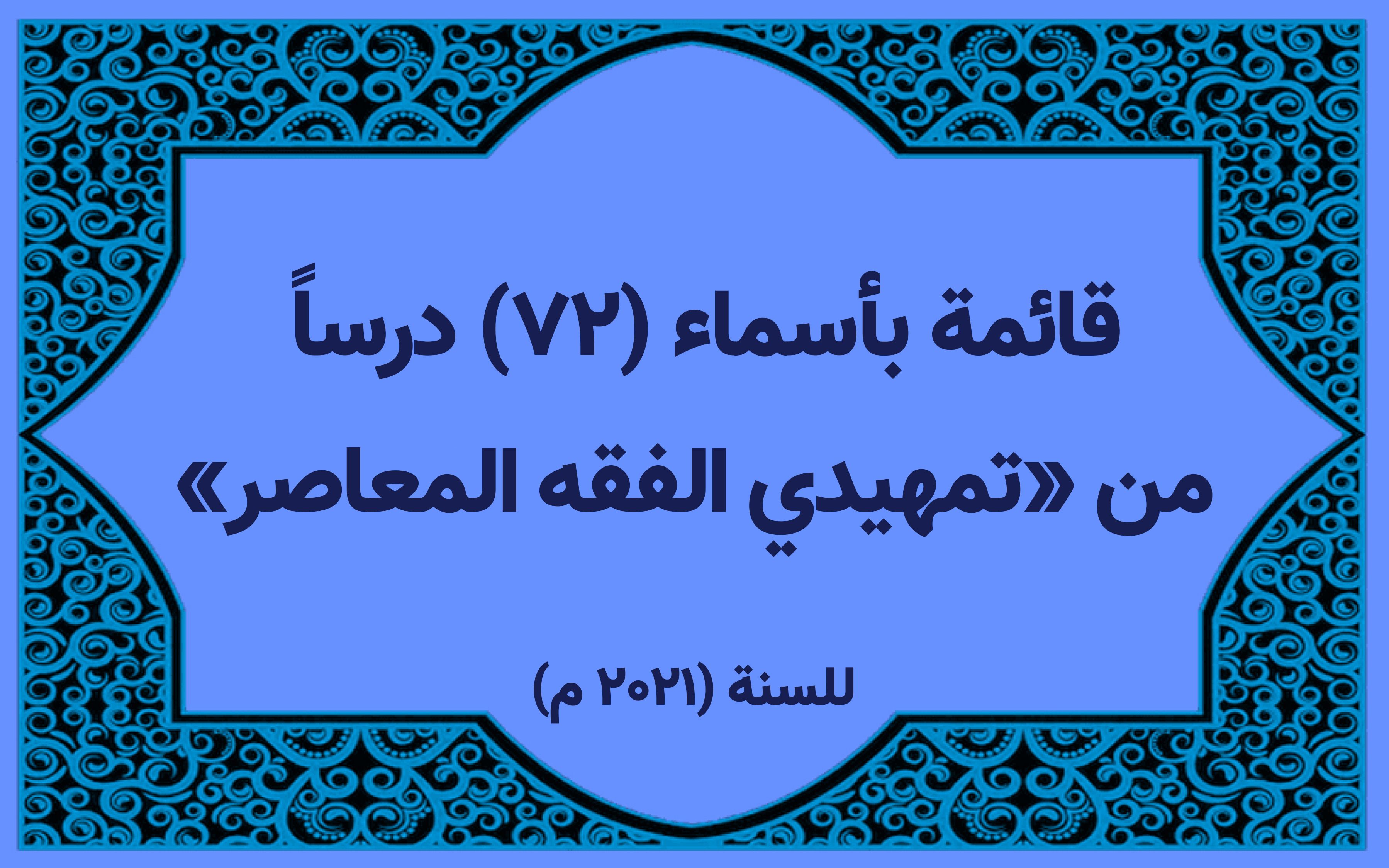 قائمة بأسماء (٧٢) درساً
من «تمهيدي الفقه المعاصر»

للسنة (٢٠٢١ م)